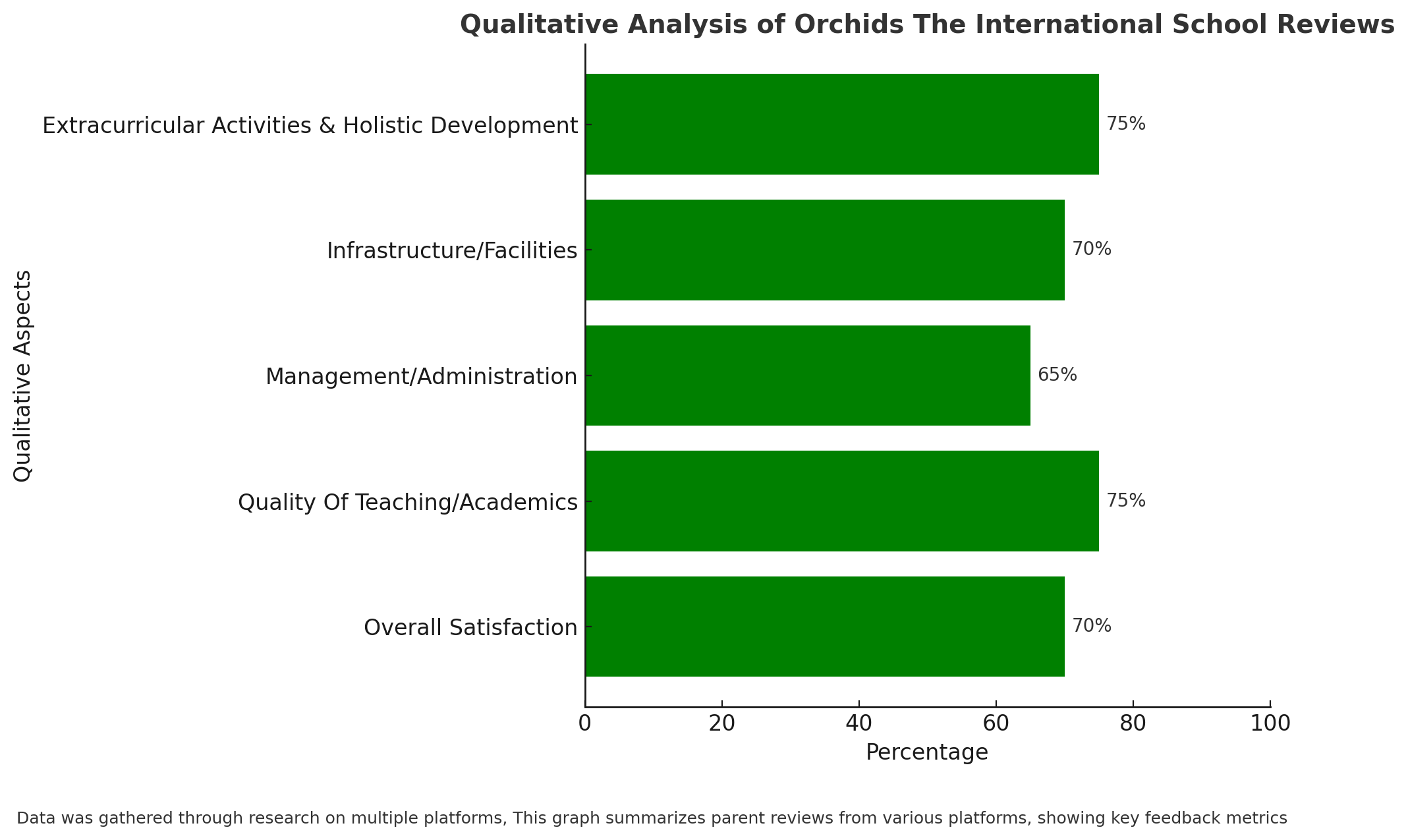 Qualitative Analysis of Orchids The International School Reviews

Qualitative Aspects

Extracurricular Activities & Holistic Development 75%

Infrastructure/Facilities 70%

Management/Administration 65%

Quality Of Teaching/Academics 75%

Overall Satisfaction 70%

0 20 40 60 80 100

Percentage

Data was gathered through research on multiple platforms, This graph summarizes parent reviews from various platforms, showing key feedback metrics